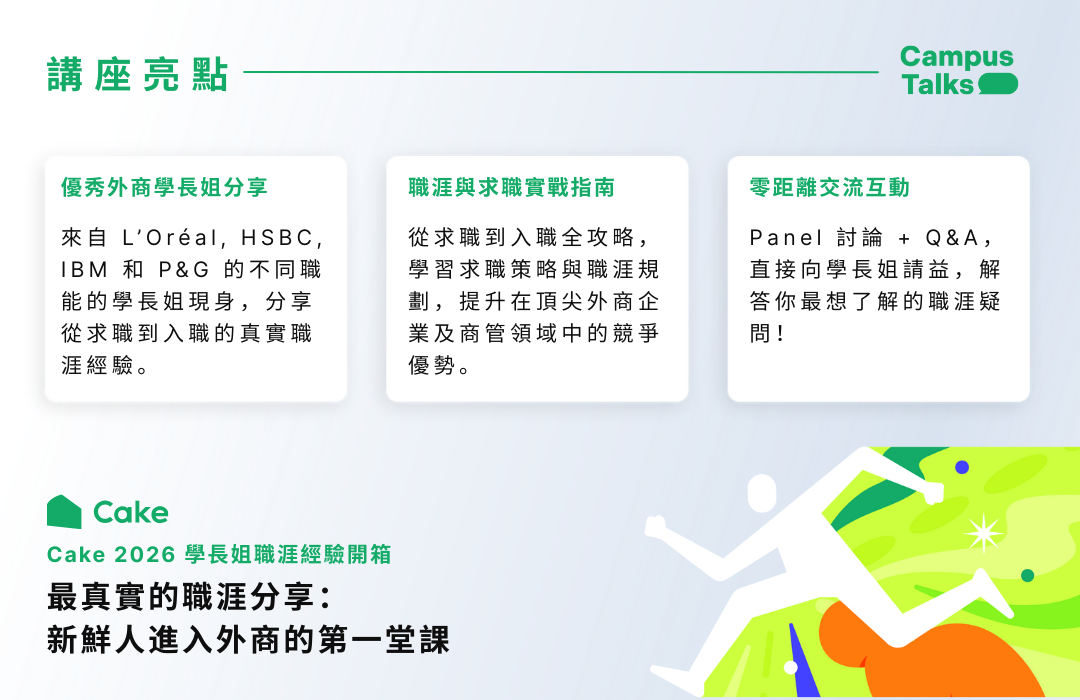 講座亮點

Campus Talks

優秀外商學長姐分享

來自 L'Oréal, HSBC, IBM 和 P&G 的不同職能的學長姐現身，分享從求職到入職的真實職涯經驗。

職涯與求職實戰指南

從求職到入職全攻略，學習求職策略與職涯規劃，提升在頂尖外商企業及商管領域中的競爭優勢。

零距離交流互動

Panel 討論 + Q&A，直接向學長姐請益，解答你最想了解的職涯疑問！

Cake

Cake 2026 學長姐職涯經驗開箱

最真實的職涯分享：
新鮮人進入外商的第一堂課